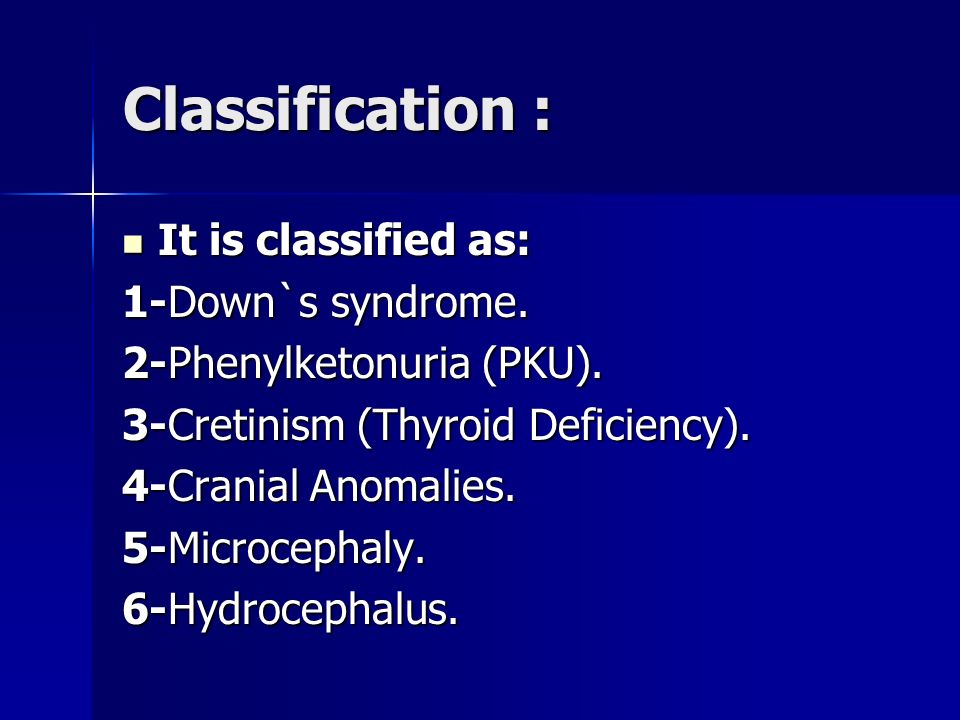 Classification :

It is classified as:

1-Down`s syndrome.
2-Phenylketonuria (PKU).
3-Cretinism (Thyroid Deficiency).
4-Cranial Anomalies.
5-Microcephaly.
6-Hydrocephalus.